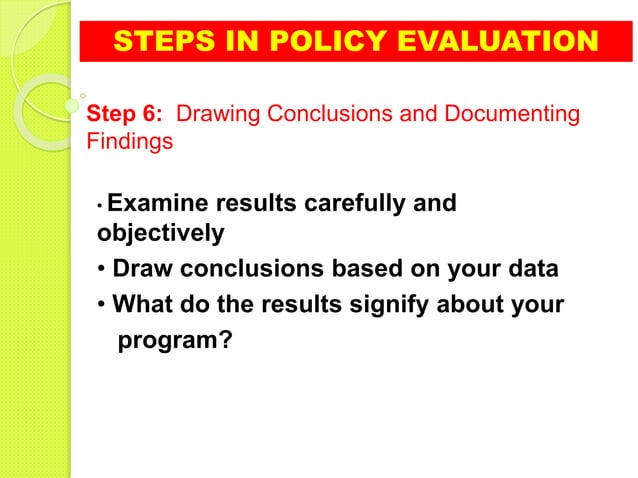 STEPS IN POLICY EVALUATION

Step 6: Drawing Conclusions and Documenting Findings

• Examine results carefully and objectively
• Draw conclusions based on your data
• What do the results signify about your program?